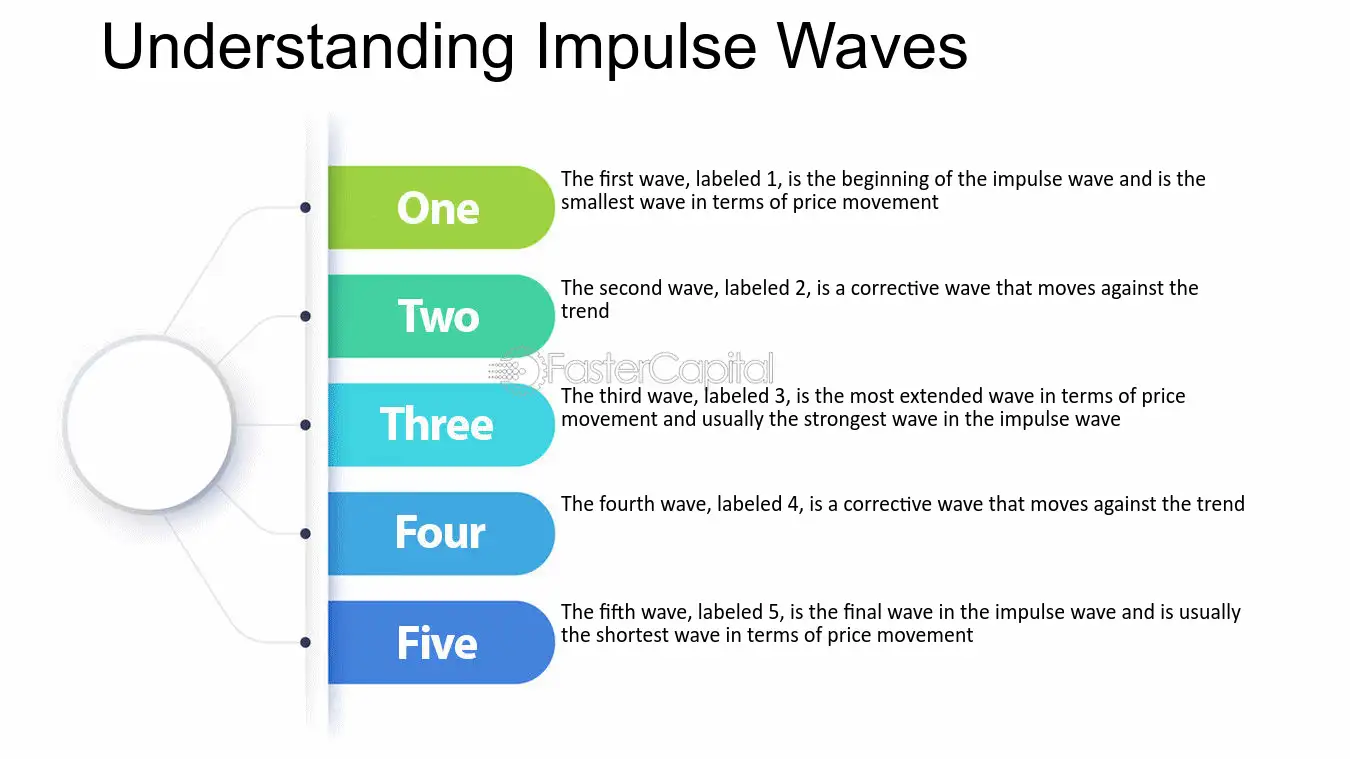 Understanding Impulse Waves

One

The first wave, labeled 1, is the beginning of the impulse wave and is the smallest wave in terms of price movement

Two

The second wave, labeled 2, is a corrective wave that moves against the trend

FasterCapital

Three

The third wave, labeled 3, is the most extended wave in terms of price movement and usually the strongest wave in the impulse wave

Four

The fourth wave, labeled 4, is a corrective wave that moves against the trend

Five

The fifth wave, labeled 5, is the final wave in the impulse wave and is usually the shortest wave in terms of price movement